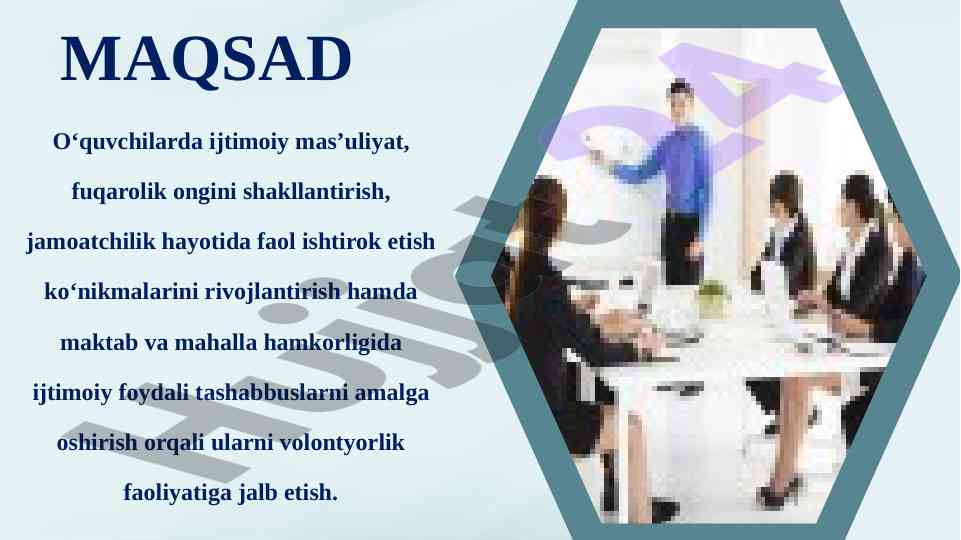 MAQSAD

O‘quvchilarda ijtimoiy mas’uliyat, fuqarolik ongini shakllantirish, jamoatchilik hayotida faol ishtirok etish ko‘nikmalarini rivojlantirish hamda maktab va mahalla hamkorligida ijtimoiy foydali tashabbuslarni amalga oshirish orqali ularni volontyorlik faoliyatiga jalb etish.

Hujjat 24